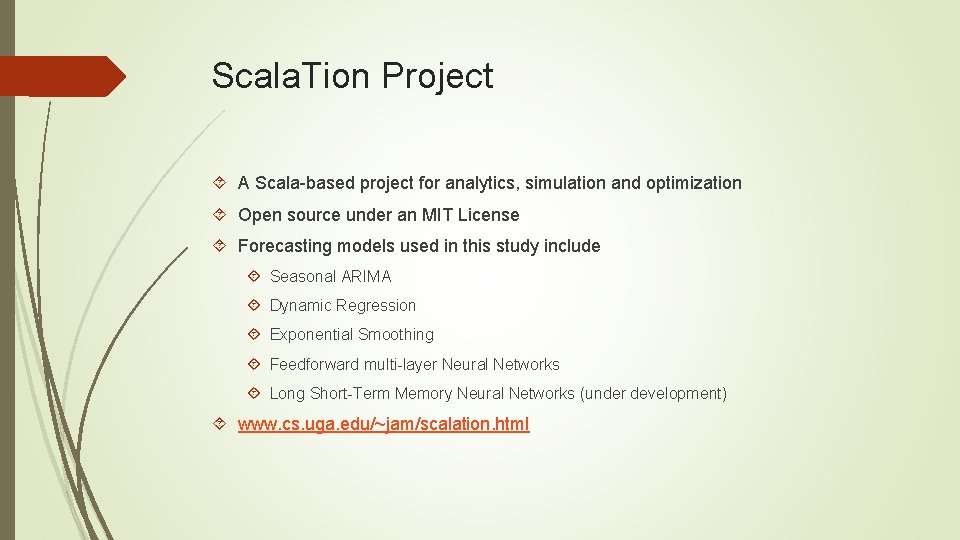 Scala.Tion Project

A Scala-based project for analytics, simulation and optimization

Open source under an MIT License

Forecasting models used in this study include

Seasonal ARIMA

Dynamic Regression

Exponential Smoothing

Feedforward multi-layer Neural Networks

Long Short-Term Memory Neural Networks (under development)

www.cs.uga.edu/~jam/scalation.html